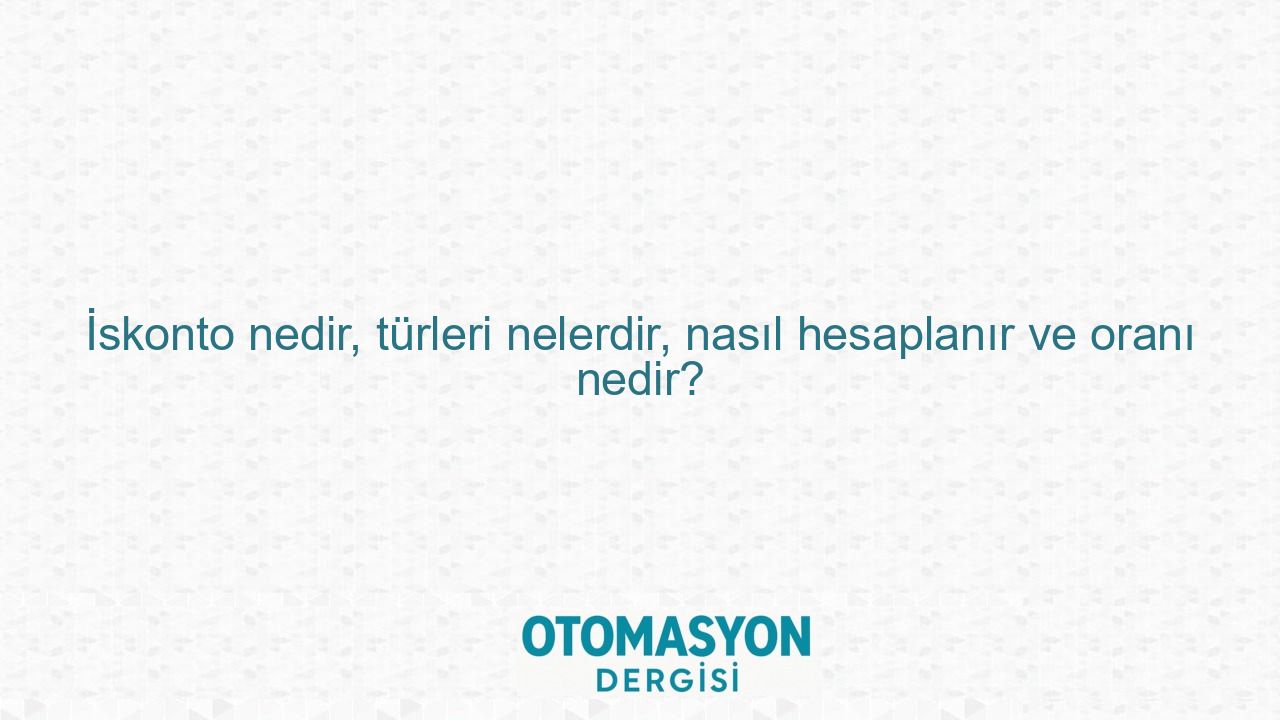 İskonto nedir, türleri nelerdir, nasıl hesaplanır ve oranı nedir?

OTOMASYON
DERGİSİ